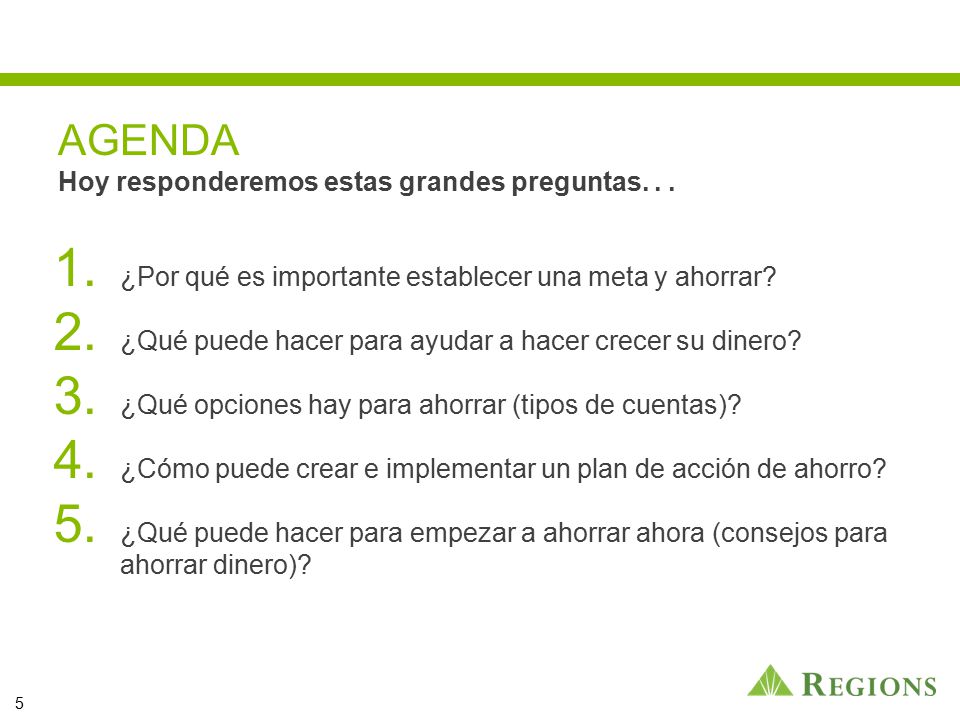 AGENDA
Hoy responderemos estas grandes preguntas. . .

1. ¿Por qué es importante establecer una meta y ahorrar?
2. ¿Qué puede hacer para ayudar a hacer crecer su dinero?
3. ¿Qué opciones hay para ahorrar (tipos de cuentas)?
4. ¿Cómo puede crear e implementar un plan de acción de ahorro?
5. ¿Qué puede hacer para empezar a ahorrar ahora (consejos para ahorrar dinero)?

5

REGIONS